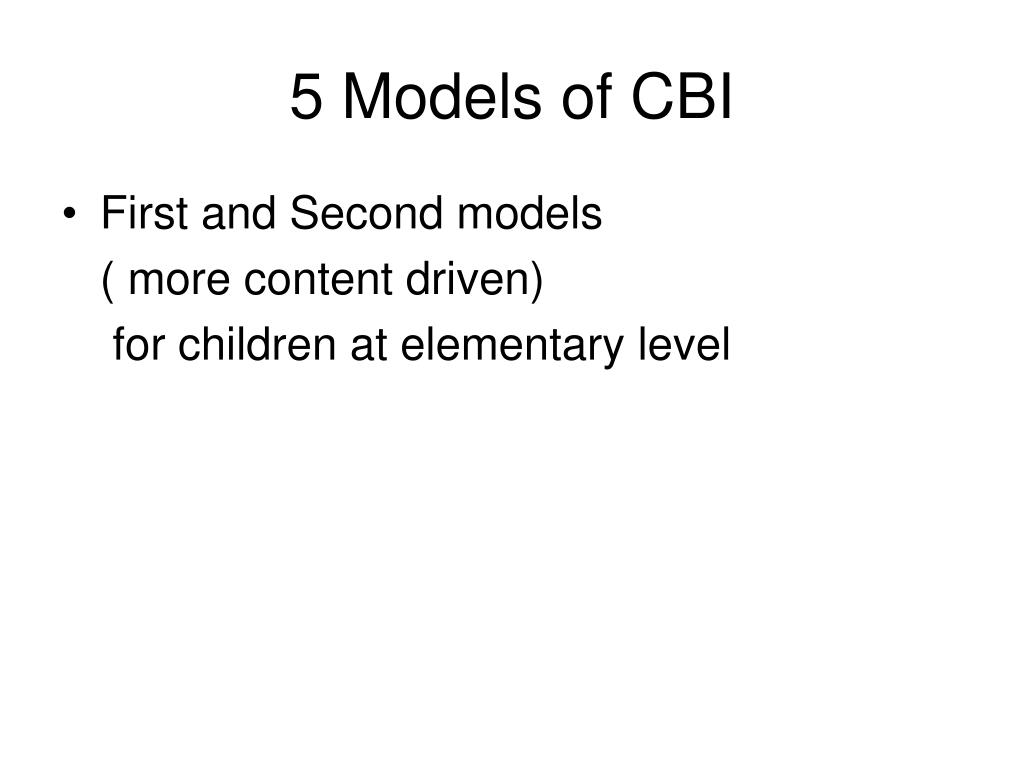 5 Models of CBI

• First and Second models
( more content driven)
for children at elementary level